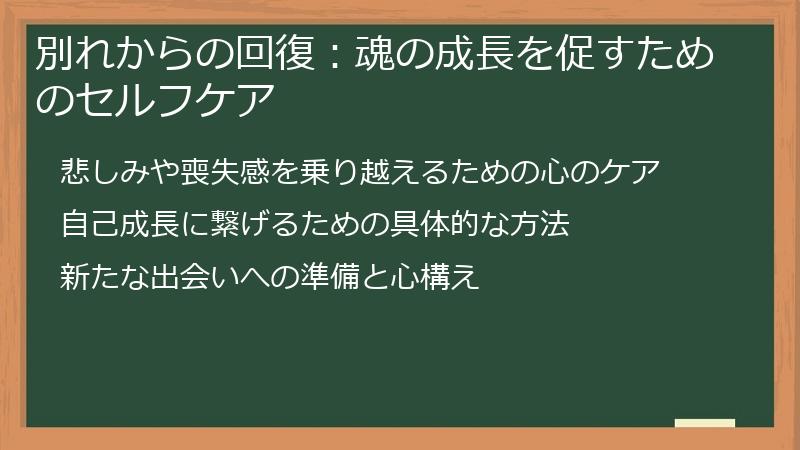 別れからの回復：魂の成長を促すためのセルフケア

悲しみや喪失感を乗り越えるための心のケア

自己成長に繋げるための具体的な方法

新たな出会いへの準備と心構え